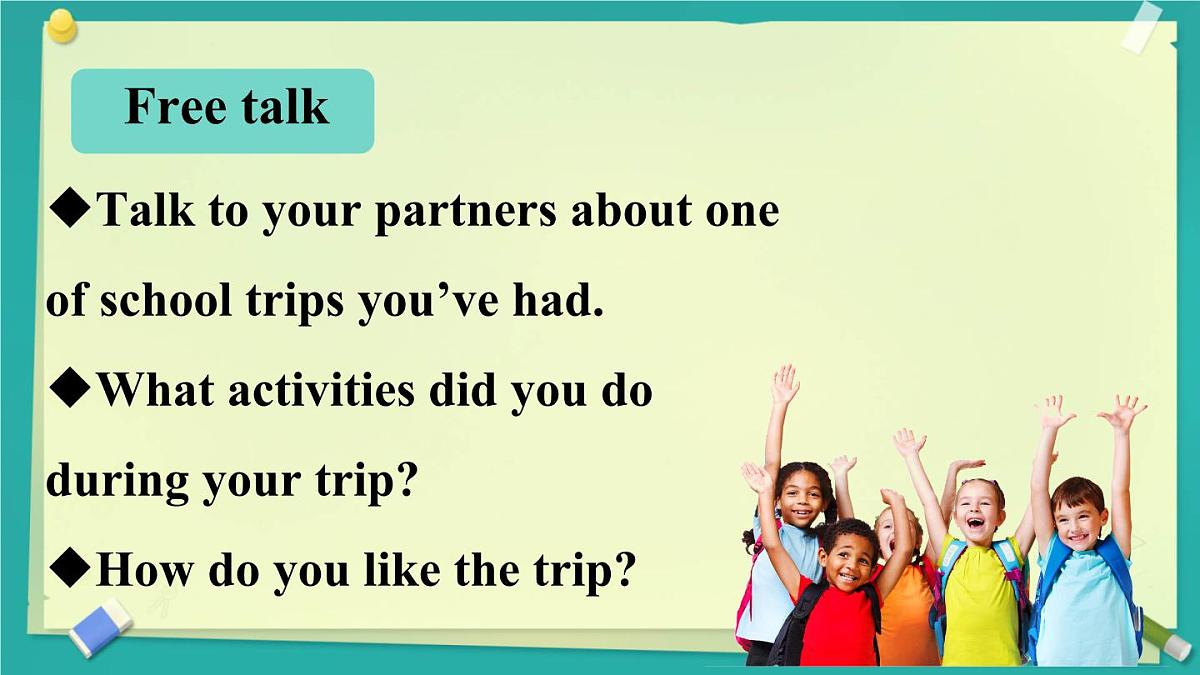 Free talk

◆Talk to your partners about one of school trips you’ve had.

◆What activities did you do during your trip?

◆How do you like the trip?